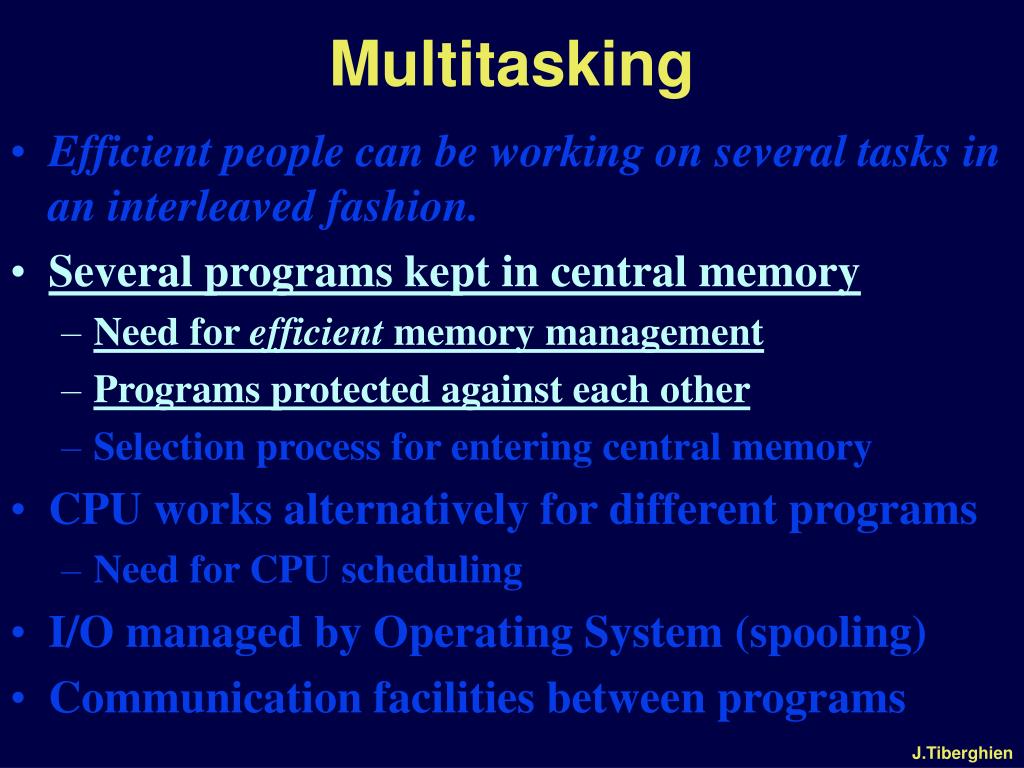 Multitasking

• Efficient people can be working on several tasks in an interleaved fashion.
• Several programs kept in central memory
– Need for efficient memory management
– Programs protected against each other
– Selection process for entering central memory
• CPU works alternatively for different programs
– Need for CPU scheduling
• I/O managed by Operating System (spooling)
• Communication facilities between programs

J.Tiberghien